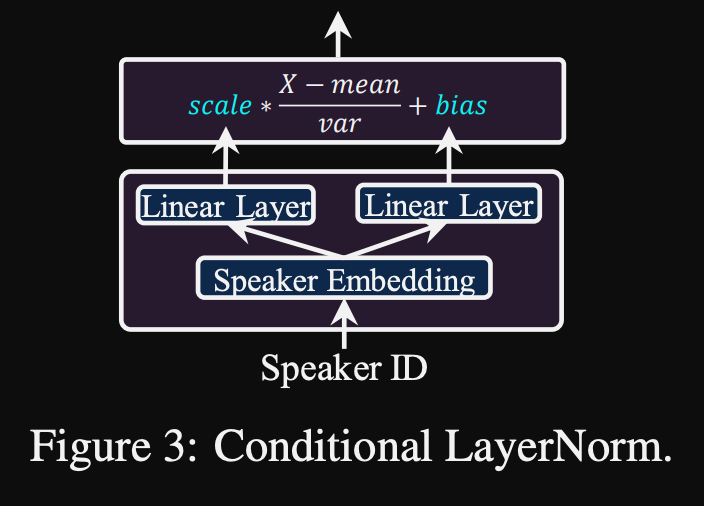 $scale * \frac{X - mean}{var} + bias$

Linear Layer

Linear Layer

Speaker Embedding

Speaker ID

Figure 3: Conditional LayerNorm.